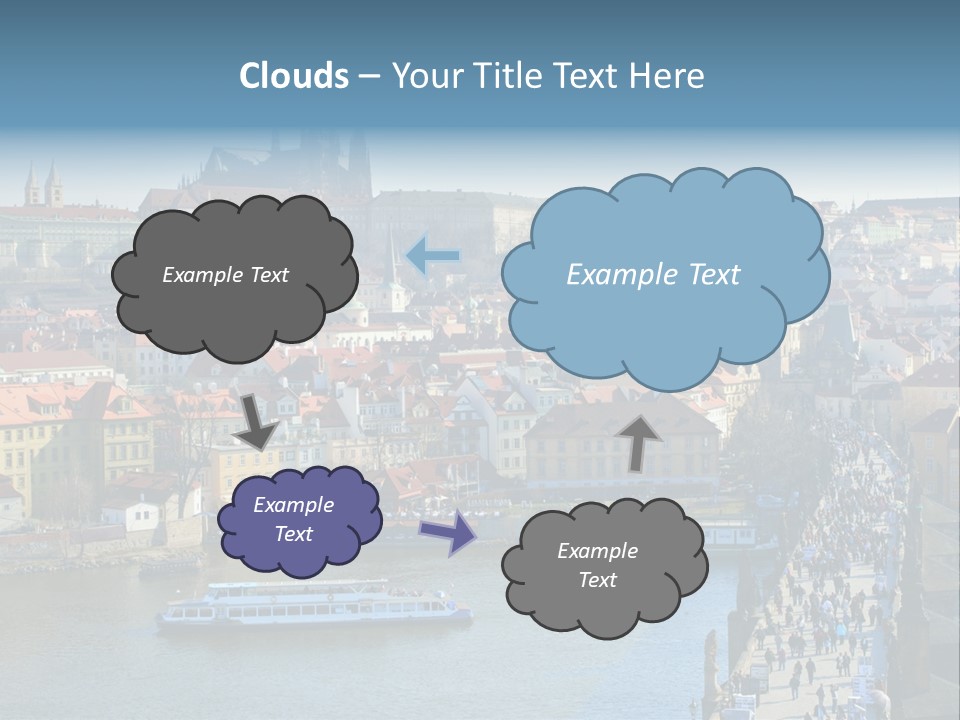 Clouds – Your Title Text Here

Example Text

Example Text

Example Text

Example Text